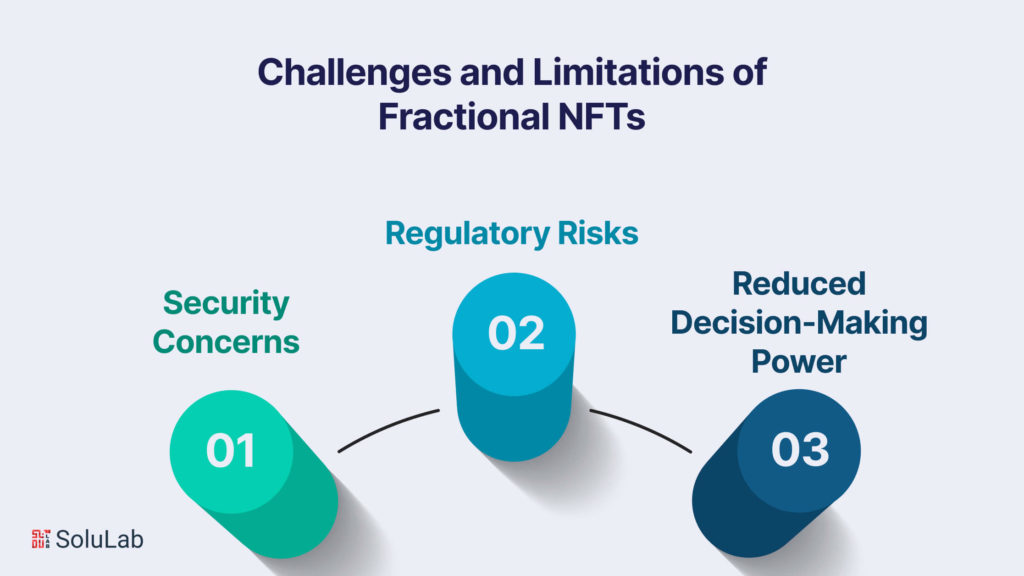 Challenges and Limitations of Fractional NFTs

Security Concerns

01

Regulatory Risks

02

Reduced Decision-Making Power

03

SoluLab